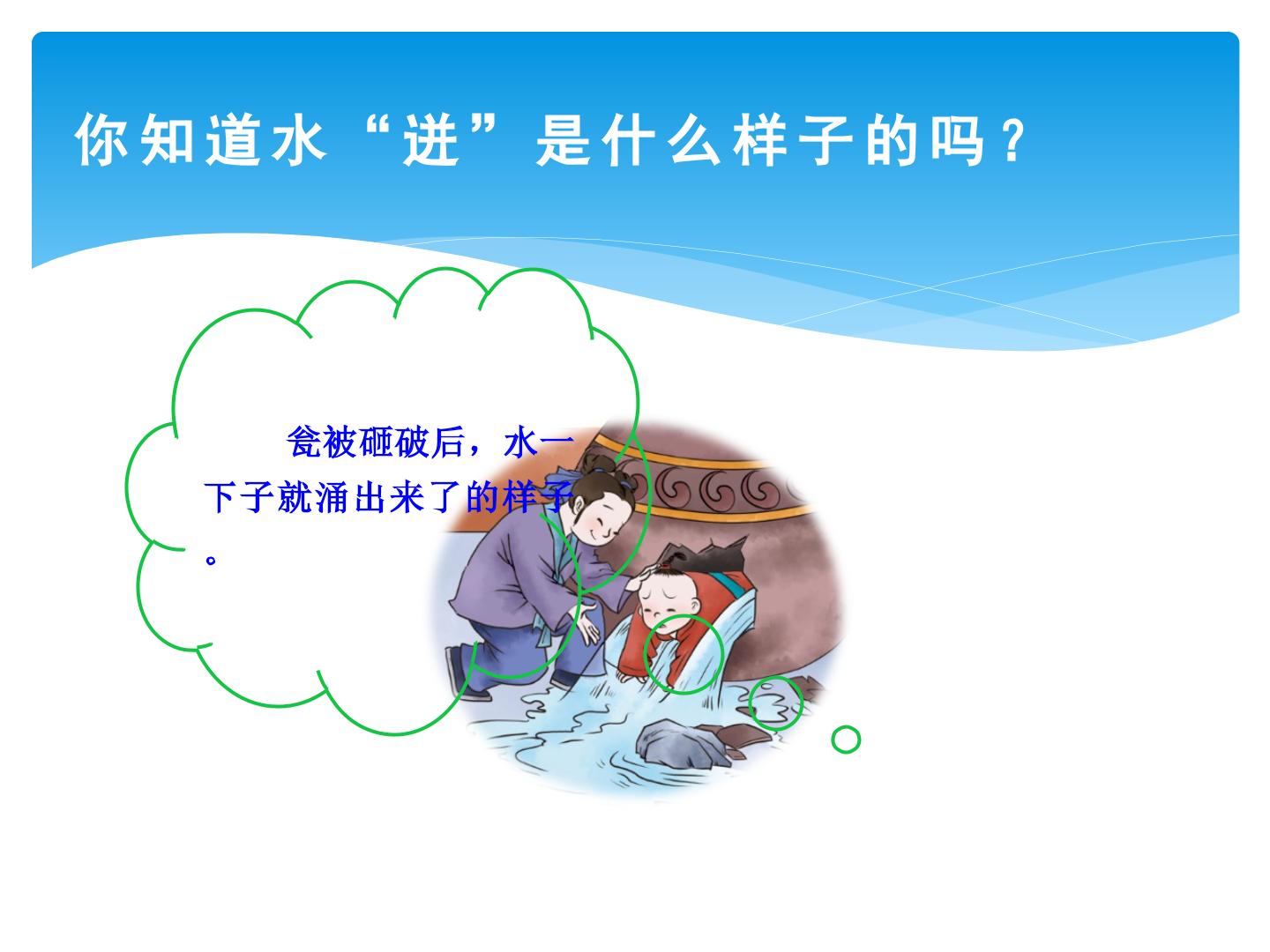 你知道水“迸”是什么样子的吗？

瓮被砸破后，水一下子就涌出来了的样子。